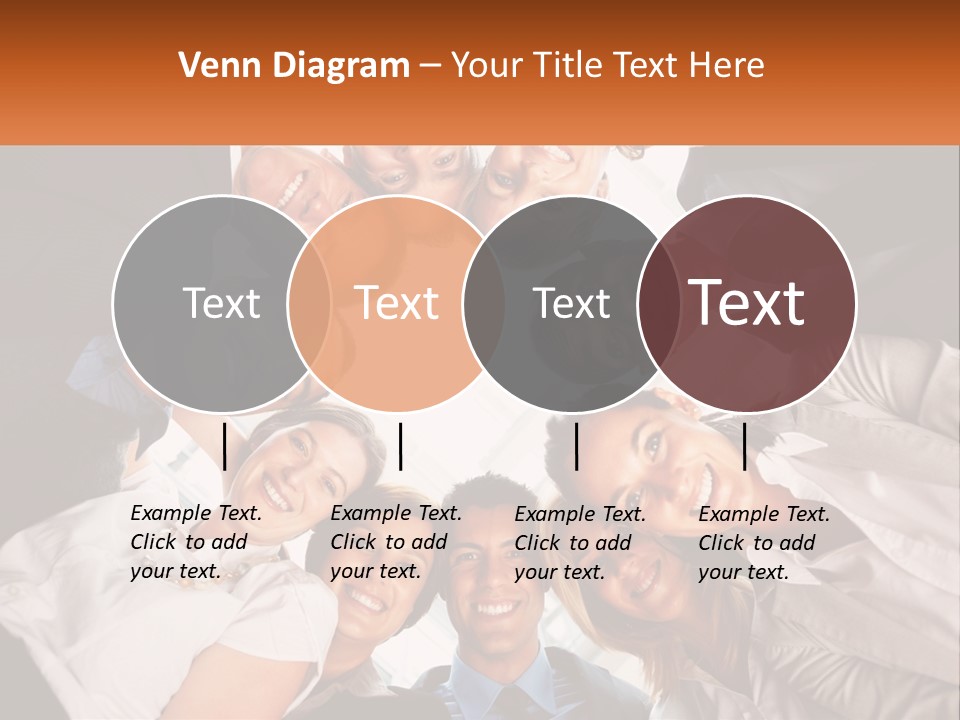 Venn Diagram – Your Title Text Here

Text

Text

Text

Text

Example Text. Click to add your text.

Example Text. Click to add your text.

Example Text. Click to add your text.

Example Text. Click to add your text.